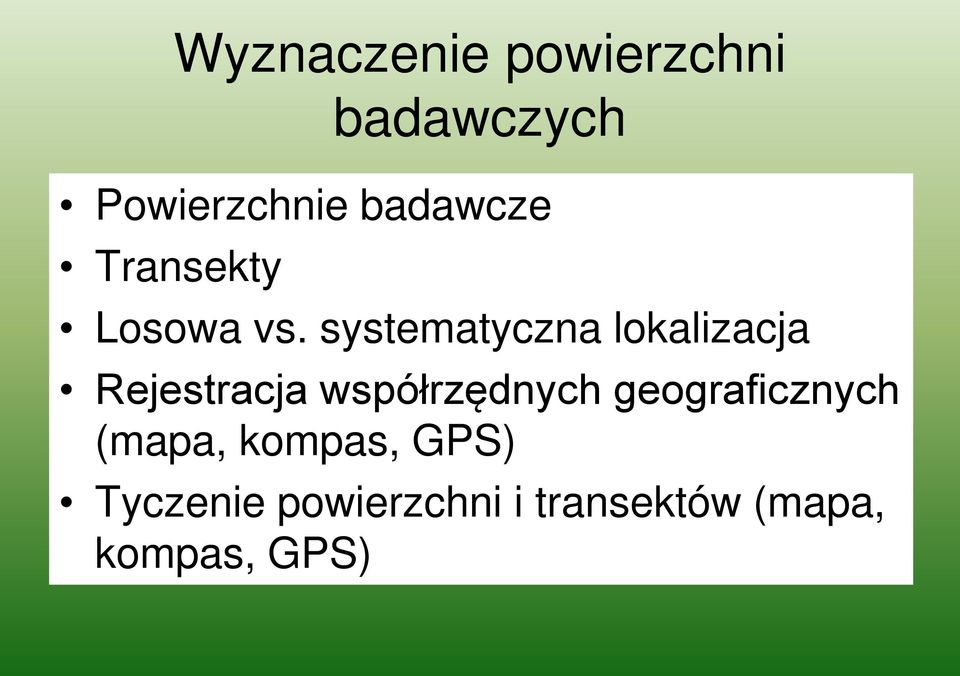 Wyznaczenie powierzchni badawczych

• Powierzchnie badawcze
• Transekty
• Losowa vs. systematyczna lokalizacja
• Rejestracja współrzędnych geograficznych (mapa, kompas, GPS)
• Tyczenie powierzchni i transektów (mapa, kompas, GPS)